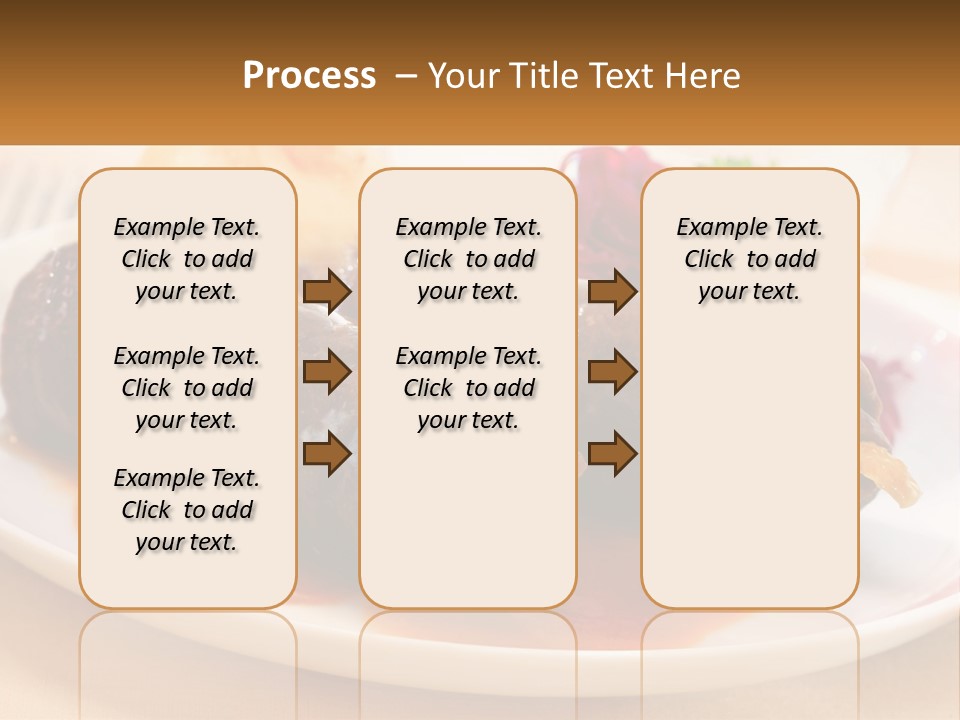 Process – Your Title Text Here

Example Text. Click to add your text.

Example Text. Click to add your text.

Example Text. Click to add your text.

Example Text. Click to add your text.

Example Text. Click to add your text.

Example Text. Click to add your text.